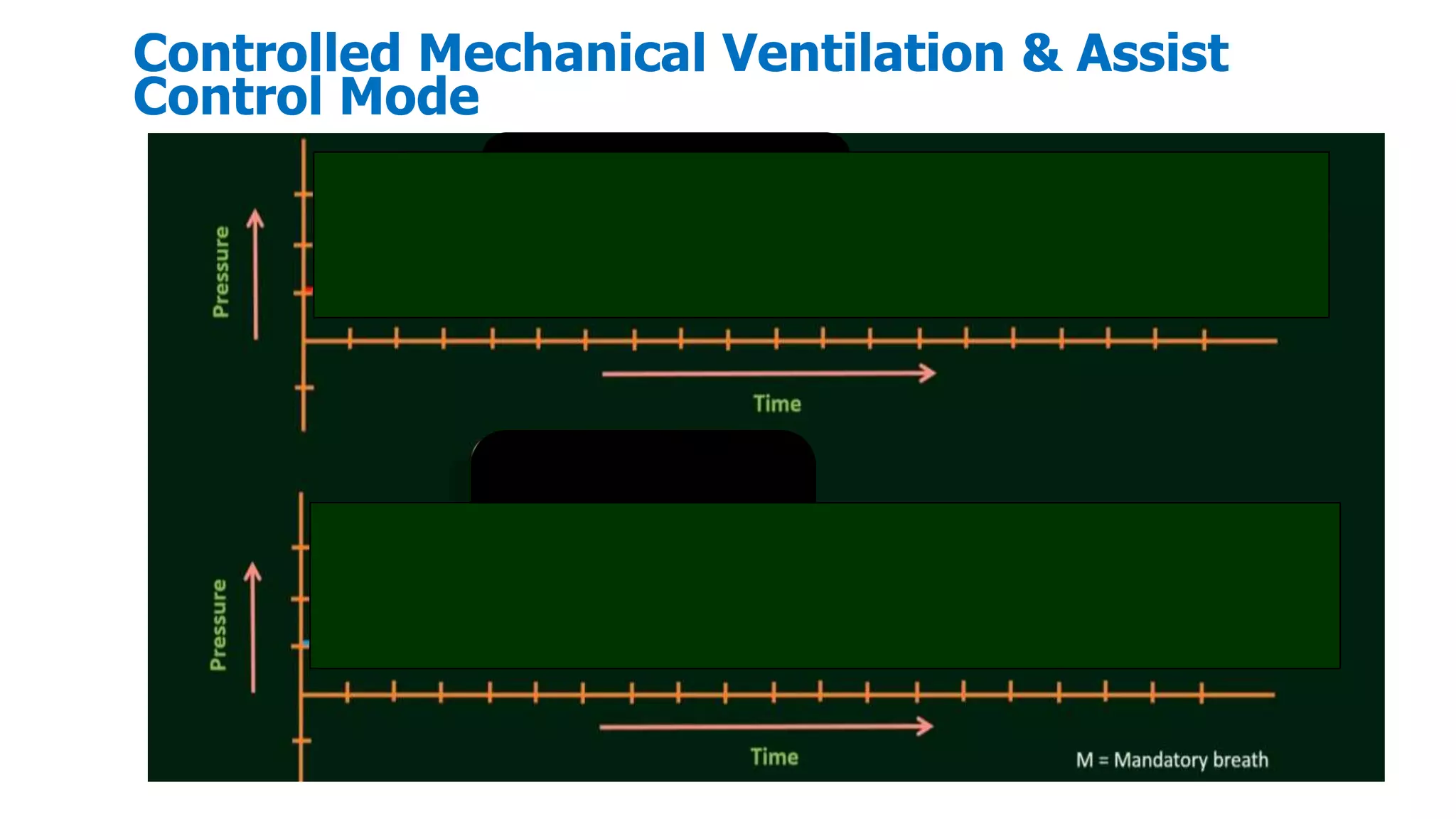 Controlled Mechanical Ventilation & Assist Control Mode

Pressure

Time

Pressure

Time

M = Mandatory breath